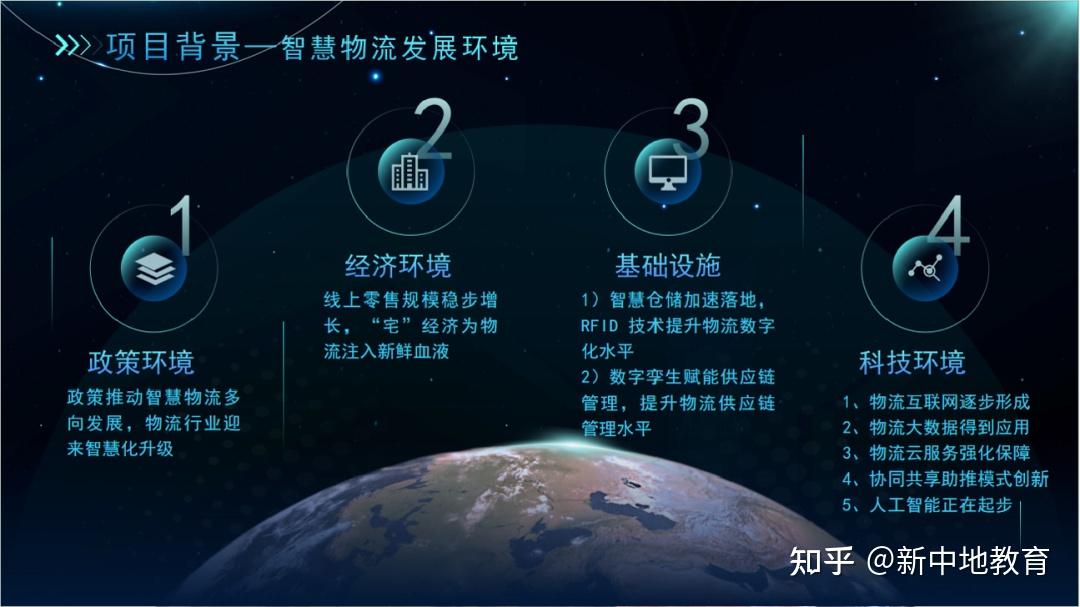 项目背景—智慧物流发展环境

1

政策环境

政策推动智慧物流多向发展，物流行业迎来智慧化升级

2

经济环境

线上零售规模稳步增长，“宅”经济为物流注入新鲜血液

3

基础设施

1）智慧仓储加速落地，RFID 技术提升物流数字化水平
2）数字孪生赋能供应链管理，提升物流供应链管理水平

4

科技环境

1、物流互联网逐步形成
2、物流大数据得到应用
3、物流云服务强化保障
4、协同共享助推模式创新
5、人工智能正在起步

知乎 @新中地教育